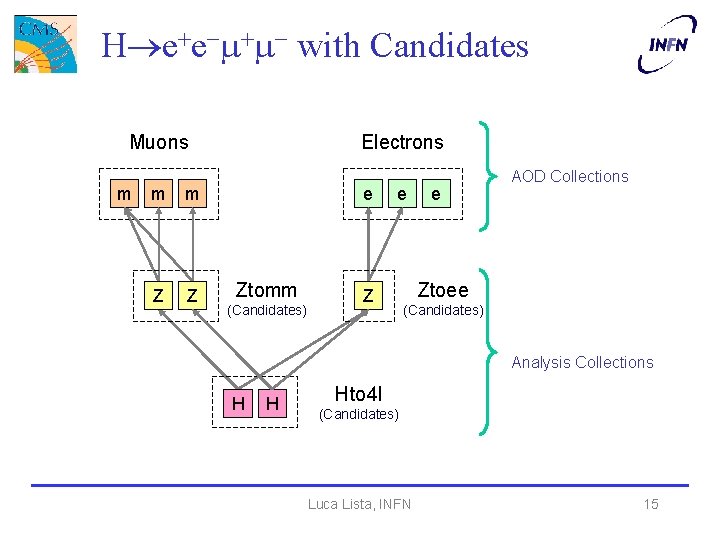 CMS

$H \rightarrow e^+e^-\mu^+\mu^-$ with Candidates

INFN

Muons

m m m

Electrons

e e e

AOD Collections

Z Z

Ztomm
(Candidates)

Z

Ztoee
(Candidates)

Analysis Collections

H H

Hto4l
(Candidates)

Luca Lista, INFN

15